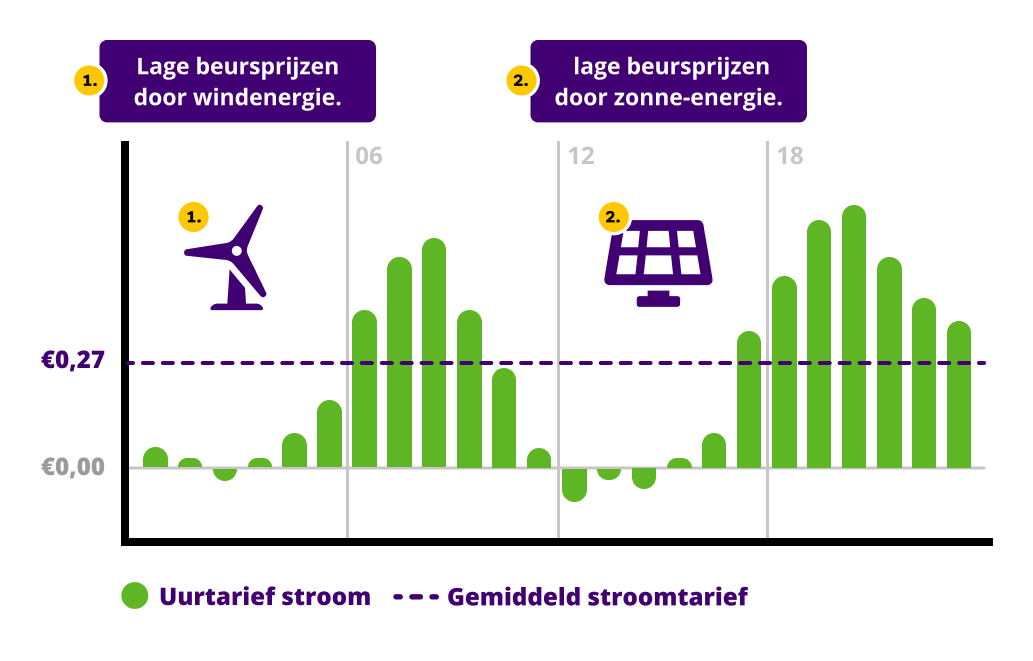 1. Lage beursprijzen door windenergie.

2. lage beursprijzen door zonne-energie.

06

12

18

1.

2.

€0,27

€0,00

Uurtarief stroom

Gemiddeld stroomtarief